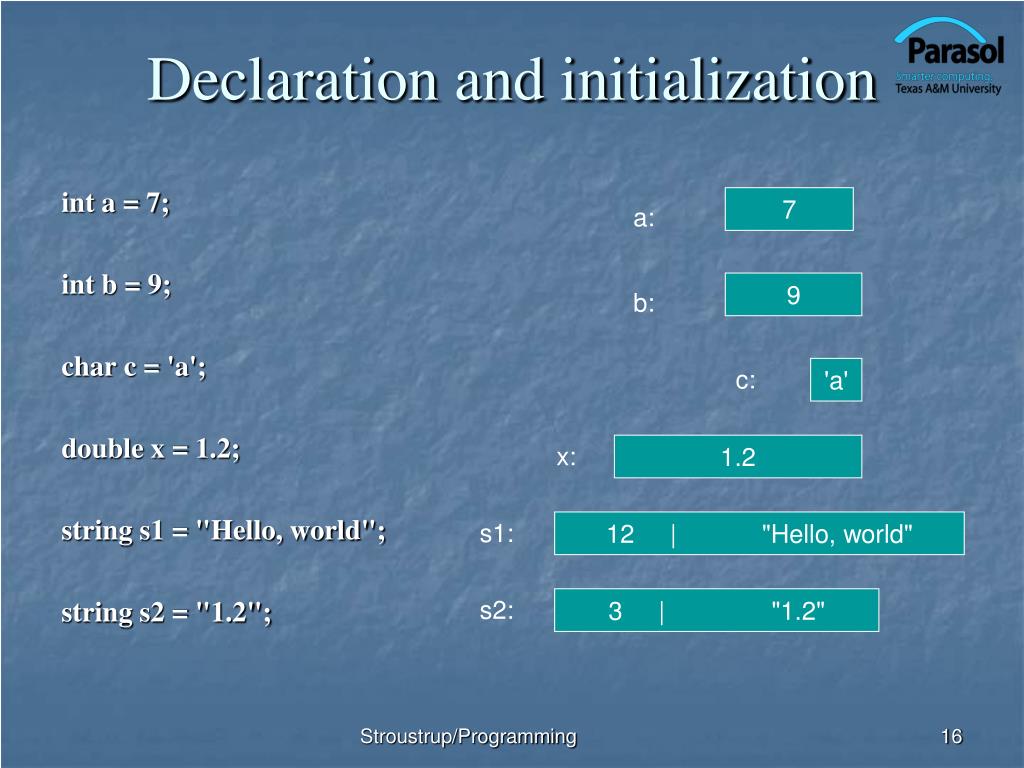 Declaration and initialization

Parasol
Smarter computing.
Texas A&M University

int a = 7;

int b = 9;

char c = 'a';

double x = 1.2;

string s1 = "Hello, world";

string s2 = "1.2";

a: 7

b: 9

c: 'a'

x: 1.2

s1: 12 | "Hello, world"

s2: 3 | "1.2"

Stroustrup/Programming

16